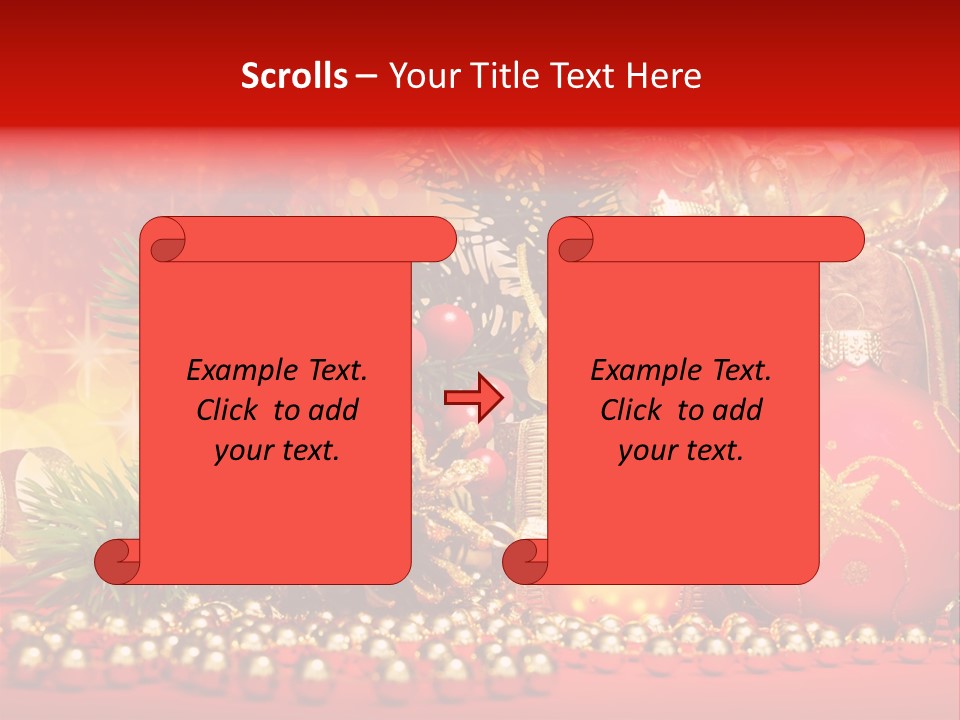 Scrolls – Your Title Text Here

Example Text. Click to add your text.

Example Text. Click to add your text.